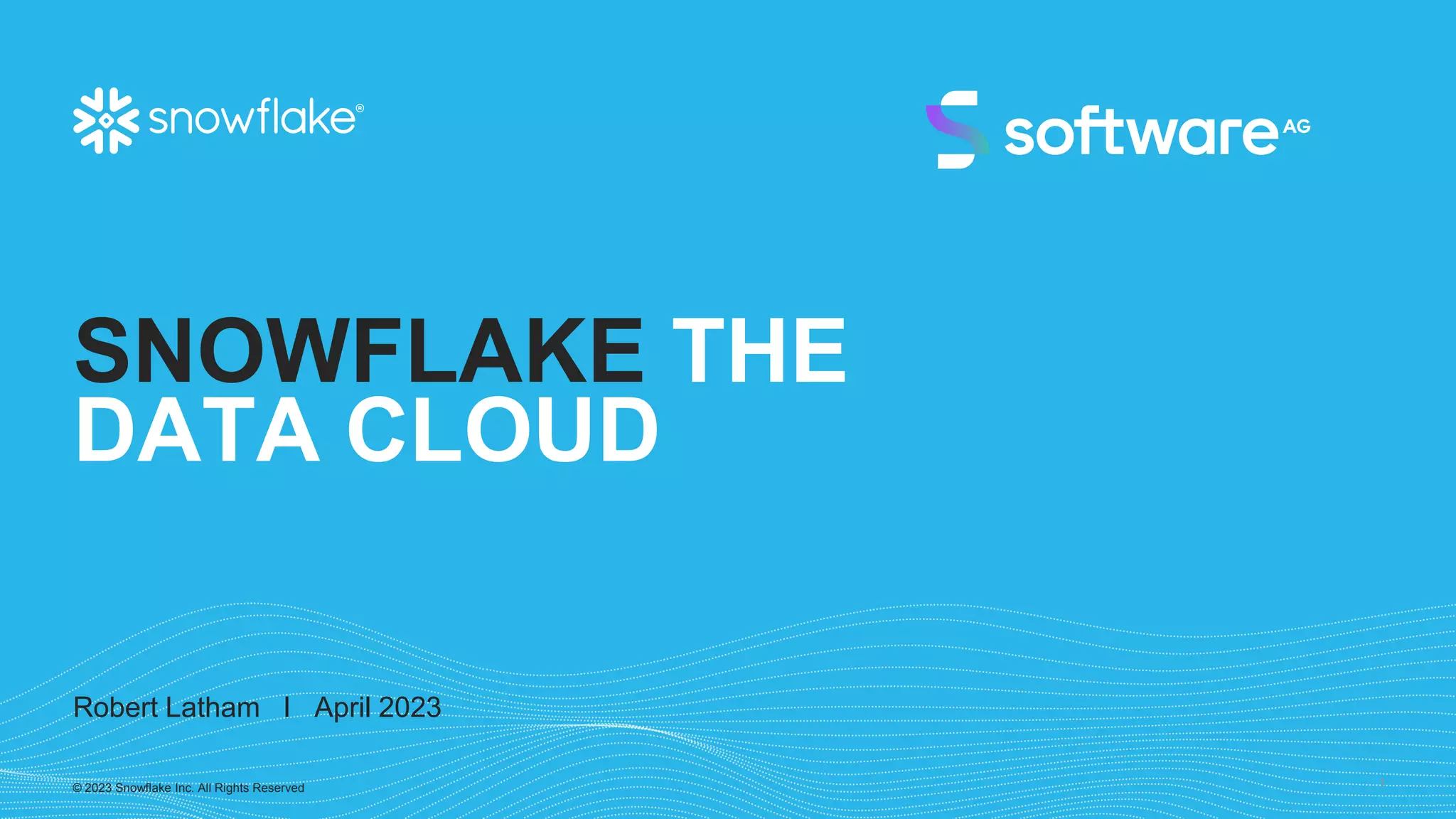 snowflake®

software AG

SNOWFLAKE THE DATA CLOUD

Robert Latham I April 2023

© 2023 Snowflake Inc. All Rights Reserved